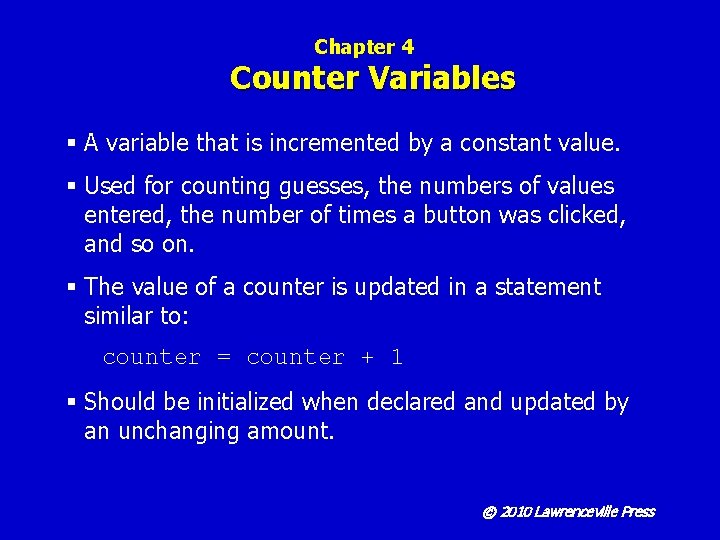 Chapter 4
Counter Variables

▪ A variable that is incremented by a constant value.

▪ Used for counting guesses, the numbers of values entered, the number of times a button was clicked, and so on.

▪ The value of a counter is updated in a statement similar to:

counter = counter + 1

▪ Should be initialized when declared and updated by an unchanging amount.

© 2010 Lawrenceville Press